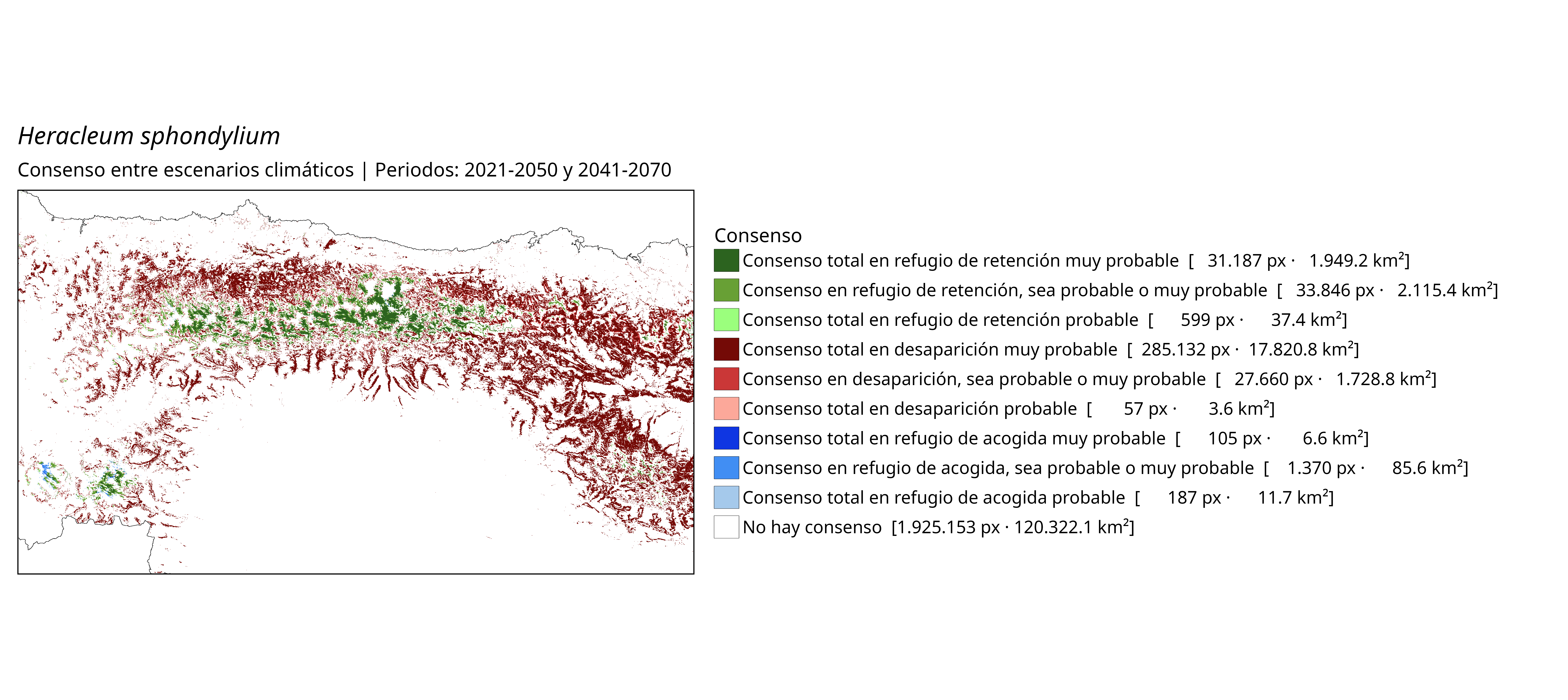 Heracleum sphondylium

Consenso entre escenarios climáticos | Periodos: 2021-2050 y 2041-2070

Consenso

Consenso total en refugio de retención muy probable [ 31.187 px · 1.949.2 km²]

Consenso en refugio de retención, sea probable o muy probable [ 33.846 px · 2.115.4 km²]

Consenso total en refugio de retención probable [ 599 px · 37.4 km²]

Consenso total en desaparición muy probable [ 285.132 px · 17.820.8 km²]

Consenso en desaparición, sea probable o muy probable [ 27.660 px · 1.728.8 km²]

Consenso total en desaparición probable [ 57 px · 3.6 km²]

Consenso total en refugio de acogida muy probable [ 105 px · 6.6 km²]

Consenso en refugio de acogida, sea probable o muy probable [ 1.370 px · 85.6 km²]

Consenso total en refugio de acogida probable [ 187 px · 11.7 km²]

No hay consenso [1.925.153 px · 120.322.1 km²]